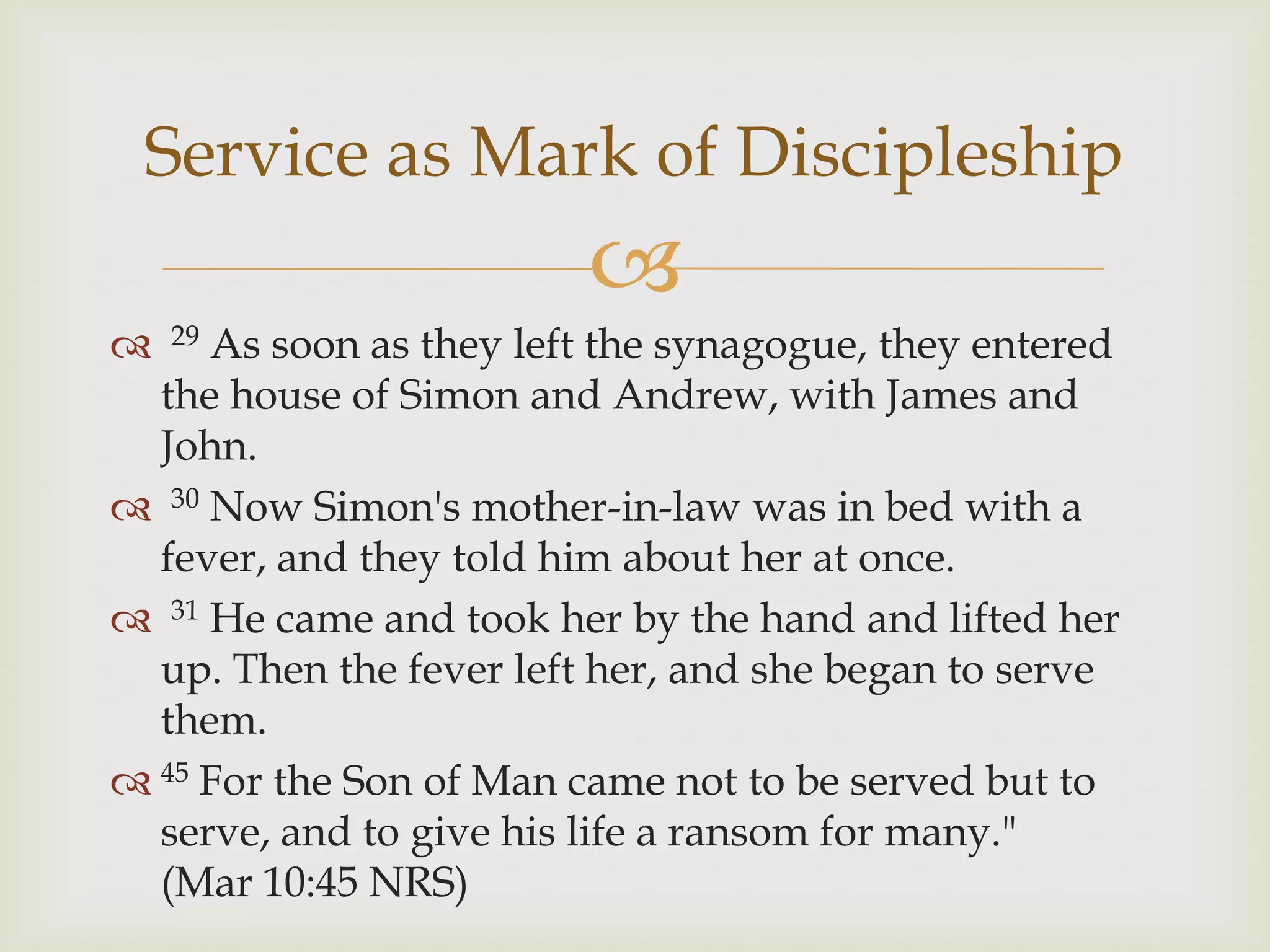 Service as Mark of Discipleship

$^{29}$ As soon as they left the synagogue, they entered the house of Simon and Andrew, with James and John.

$^{30}$ Now Simon's mother-in-law was in bed with a fever, and they told him about her at once.

$^{31}$ He came and took her by the hand and lifted her up. Then the fever left her, and she began to serve them.

$^{45}$ For the Son of Man came not to be served but to serve, and to give his life a ransom for many." (Mar 10:45 NRS)